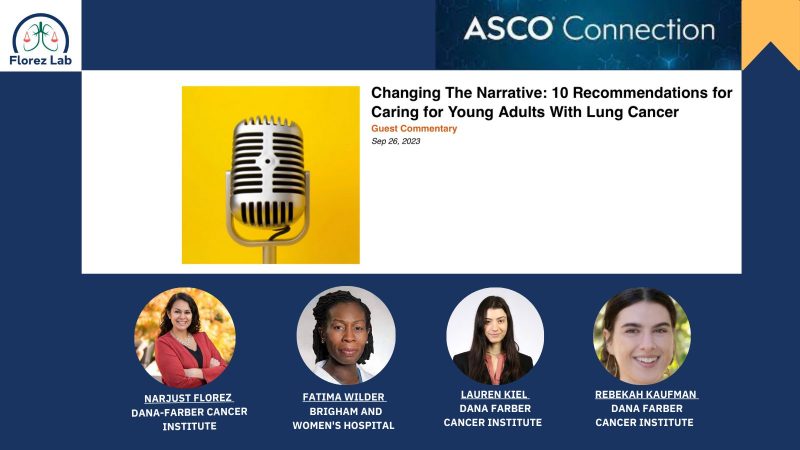 Florez Lab

ASCO Connection

Changing The Narrative: 10 Recommendations for Caring for Young Adults With Lung Cancer
Guest Commentary
Sep 26, 2023

NARJUST FLOREZ
DANA-FARBER CANCER INSTITUTE

FATIMA WILDER
BRIGHAM AND WOMEN'S HOSPITAL

LAUREN KIEL
DANA FARBER CANCER INSTITUTE

REBEKAH KAUFMAN
DANA FARBER CANCER INSTITUTE